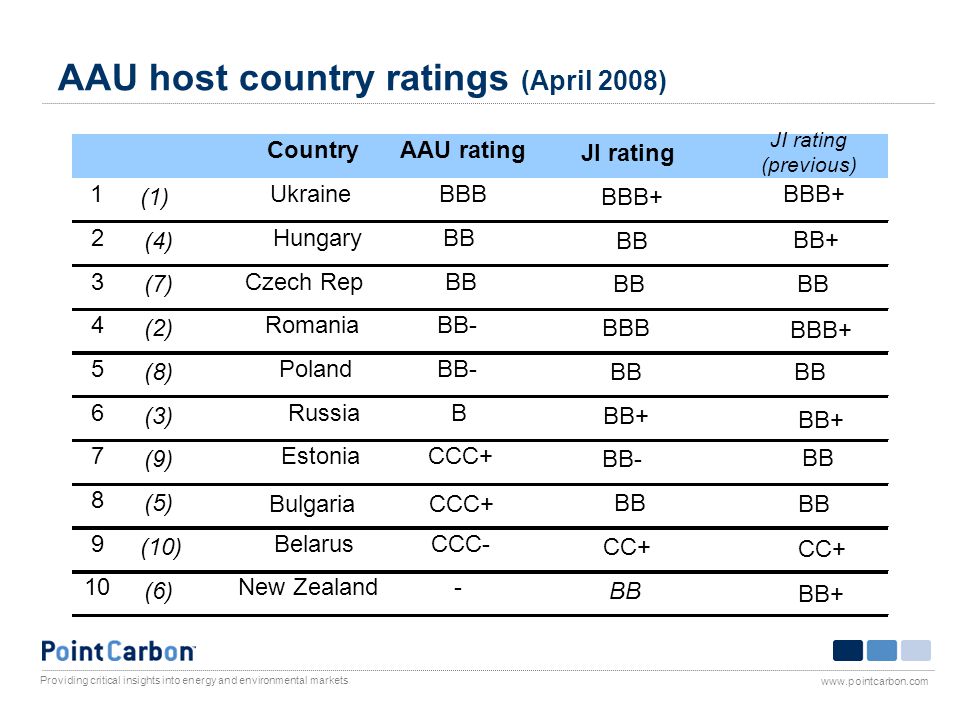 AAU host country ratings (April 2008)

| | | Country | AAU rating | JI rating | JI rating (previous) |
|---|---|---|---|---|---|
| 1 | (1) | Ukraine | BBB | BBB+ | BBB+ |
| 2 | (4) | Hungary | BB | BB | BB+ |
| 3 | (7) | Czech Rep | BB | BB | BB |
| 4 | (2) | Romania | BB- | BBB | BBB+ |
| 5 | (8) | Poland | BB- | BB | BB |
| 6 | (3) | Russia | B | BB+ | BB+ |
| 7 | (9) | Estonia | CCC+ | BB- | BB |
| 8 | (5) | Bulgaria | CCC+ | BB | BB |
| 9 | (10) | Belarus | CCC- | CC+ | CC+ |
| 10 | (6) | New Zealand | - | BB | BB+ |

PointCarbon
Providing critical insights into energy and environmental markets
www.pointcarbon.com